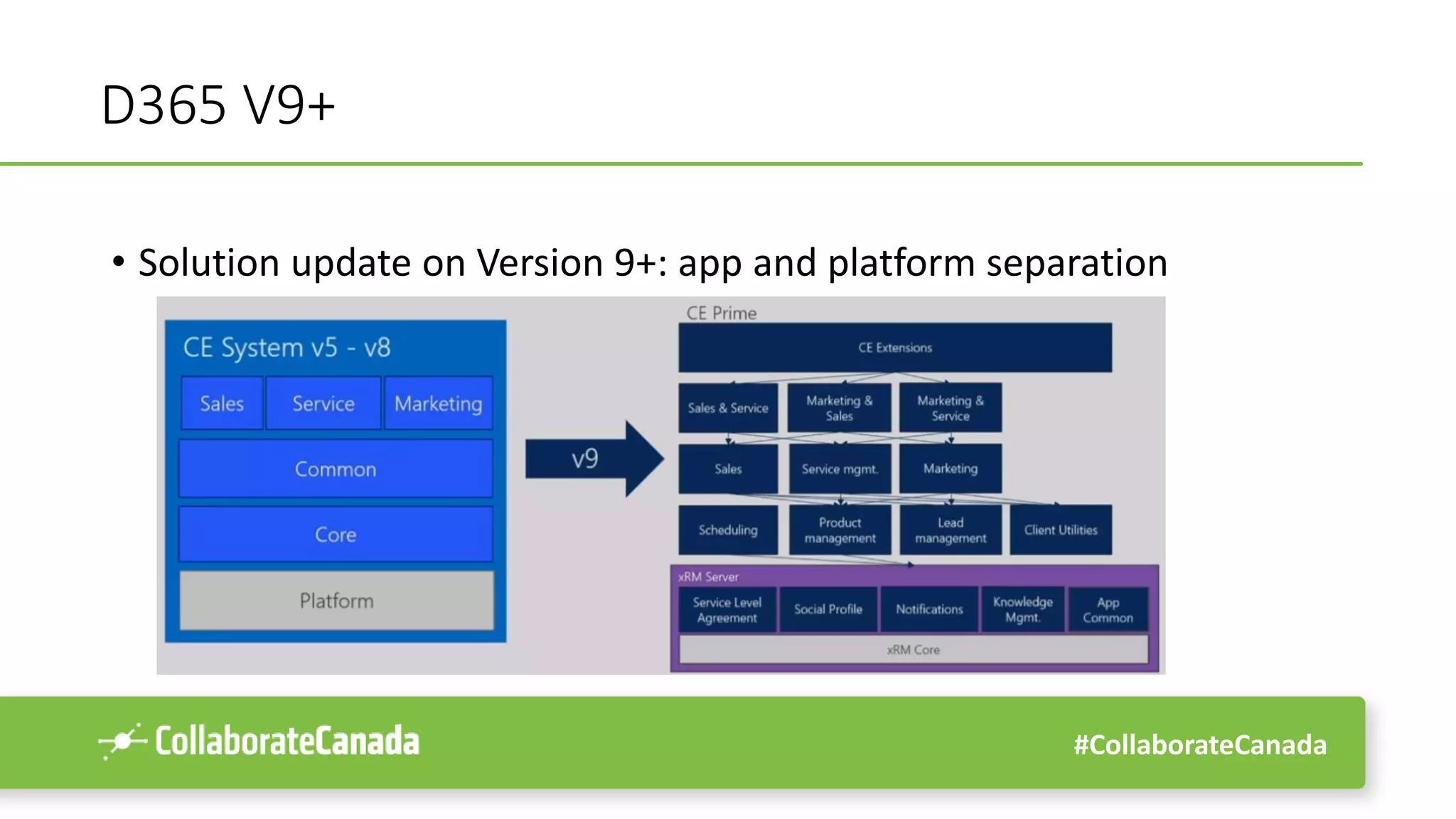 D365 V9+

• Solution update on Version 9+: app and platform separation

CE System v5 - v8

Sales Service Marketing

Common

Core

Platform

v9

CE Prime

CE Extensions

Sales & Service

Marketing & Sales

Marketing & Service

Sales

Service mgmt.

Marketing

Scheduling

Product management

Lead management

Client Utilities

xRM Server

Service Level Agreement

Social Profile

Notifications

Knowledge Mgmt.

App Common

xRM Core

CollaborateCanada

#CollaborateCanada